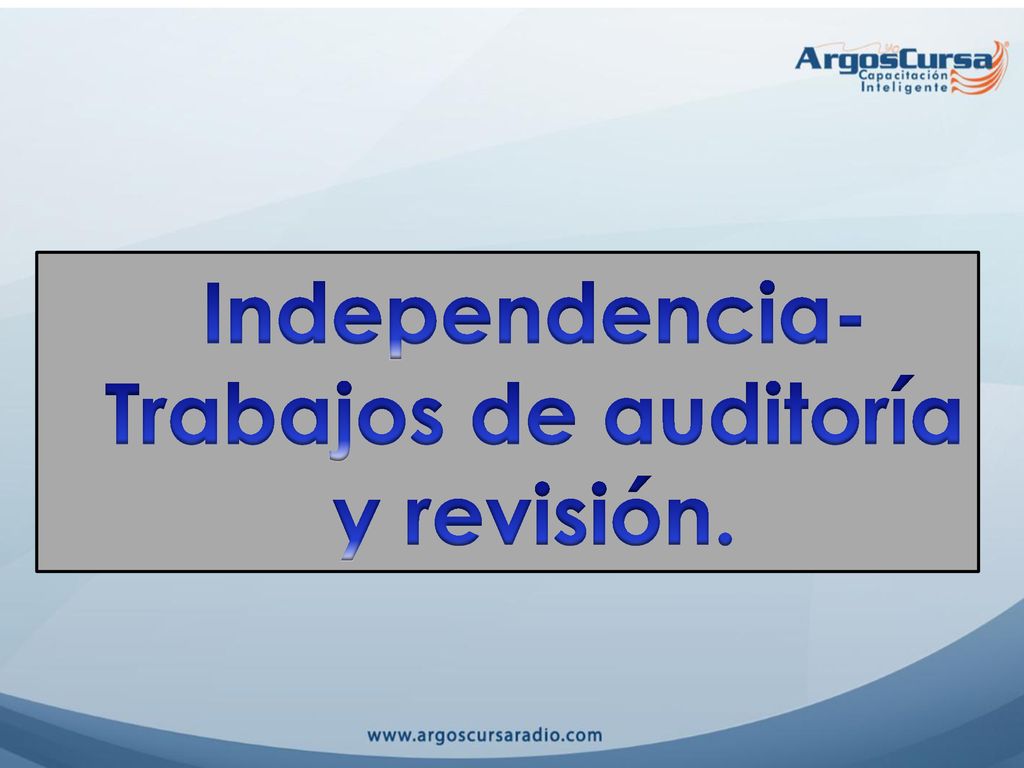 ArgosCursa
Capacitación
Inteligente

Independencia-
Trabajos de auditoría y revisión.

www.argoscursaradio.com